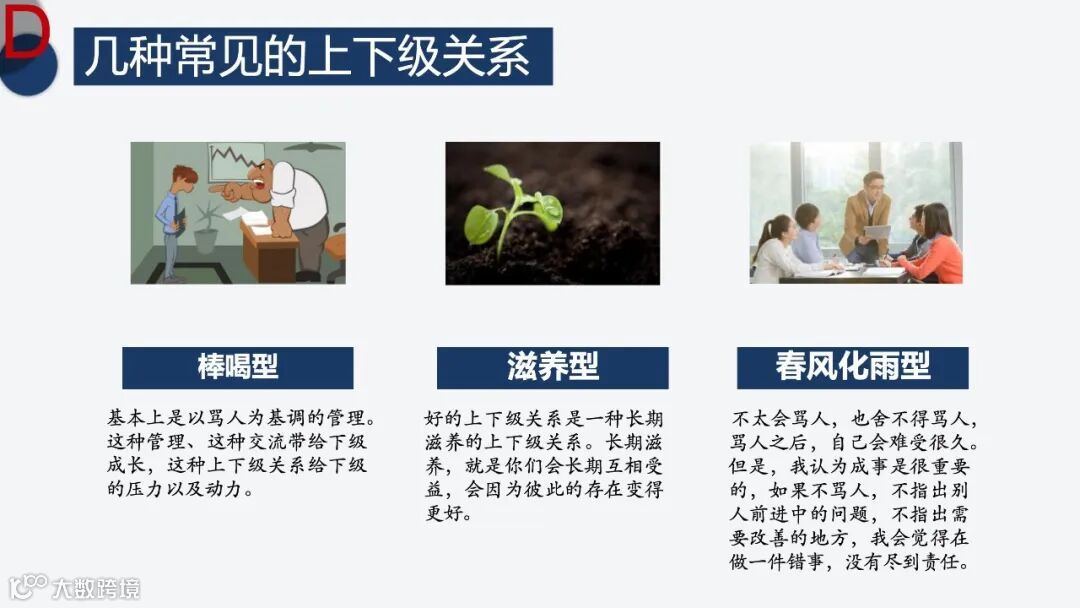 D

几种常见的上下级关系

棒喝型

基本上是以骂人为基调的管理。这种管理、这种交流带给下级成长，这种上下级关系给下级的压力以及动力。

滋养型

好的上下级关系是一种长期滋养的上下级关系。长期滋养，就是你们会长期互相受益，会因为彼此的存在变得更好。

春风化雨型

不太会骂人，也舍不得骂人，骂人之后，自己会难受很久。但是，我认为成事是很重要的，如果不骂人，不指出别人前进中的问题，不指出需要改善的地方，我会觉得在做一件错事，没有尽到责任。

大数跨境